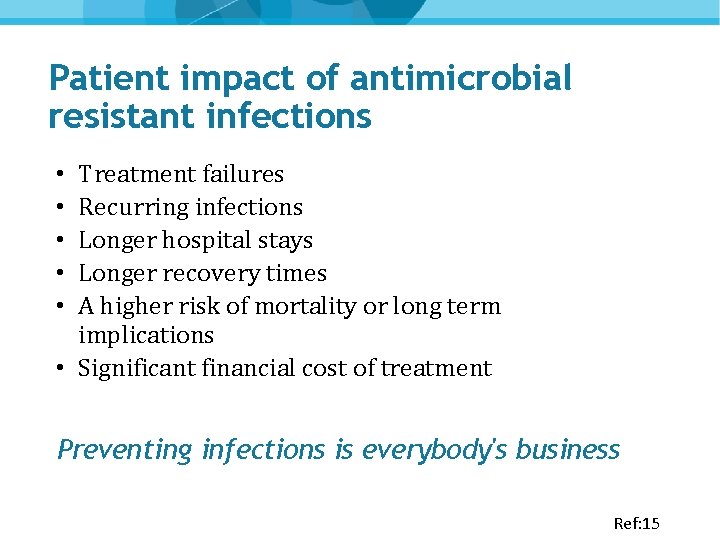 Patient impact of antimicrobial resistant infections

• Treatment failures
• Recurring infections
• Longer hospital stays
• Longer recovery times
• A higher risk of mortality or long term implications
• Significant financial cost of treatment

Preventing infections is everybody's business

Ref:15